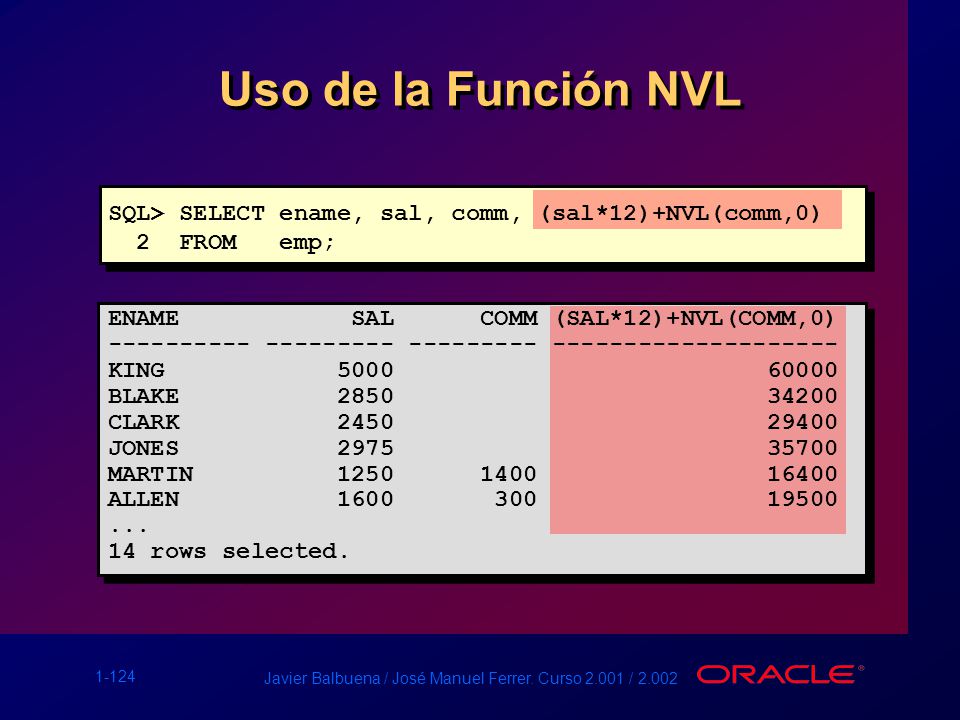 Uso de la Función NVL

SQL> SELECT ename, sal, comm, (sal*12)+NVL(comm,0)
  2  FROM   emp;

| ENAME | SAL | COMM | (SAL*12)+NVL(COMM,0) |
|---|---|---|---|
| KING | 5000 | | 60000 |
| BLAKE | 2850 | | 34200 |
| CLARK | 2450 | | 29400 |
| JONES | 2975 | | 35700 |
| MARTIN | 1250 | 1400 | 16400 |
| ALLEN | 1600 | 300 | 19500 |

...
14 rows selected.

1-124

Javier Balbuena / José Manuel Ferrer. Curso 2.001 / 2.002

ORACLE®